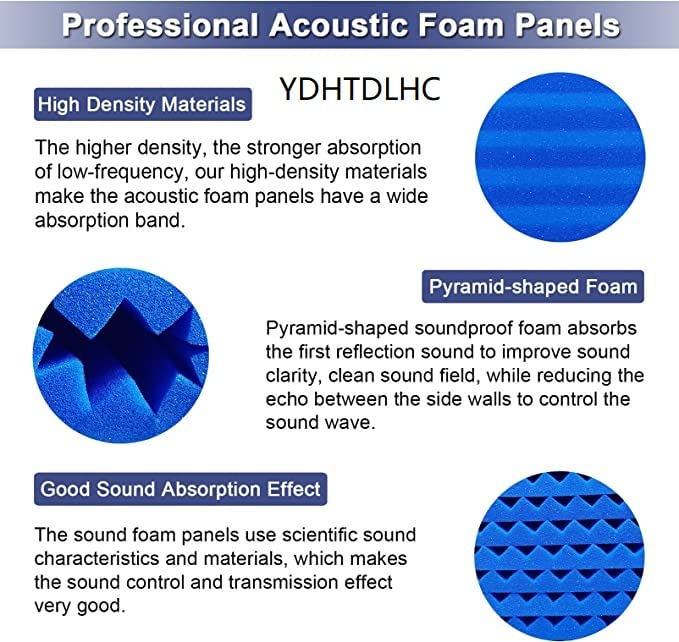 Professional Acoustic Foam Panels

YDHTDLHC

High Density Materials

The higher density, the stronger absorption of low-frequency, our high-density materials make the acoustic foam panels have a wide absorption band.

Pyramid-shaped Foam

Pyramid-shaped soundproof foam absorbs the first reflection sound to improve sound clarity, clean sound field, while reducing the echo between the side walls to control the sound wave.

Good Sound Absorption Effect

The sound foam panels use scientific sound characteristics and materials, which makes the sound control and transmission effect very good.